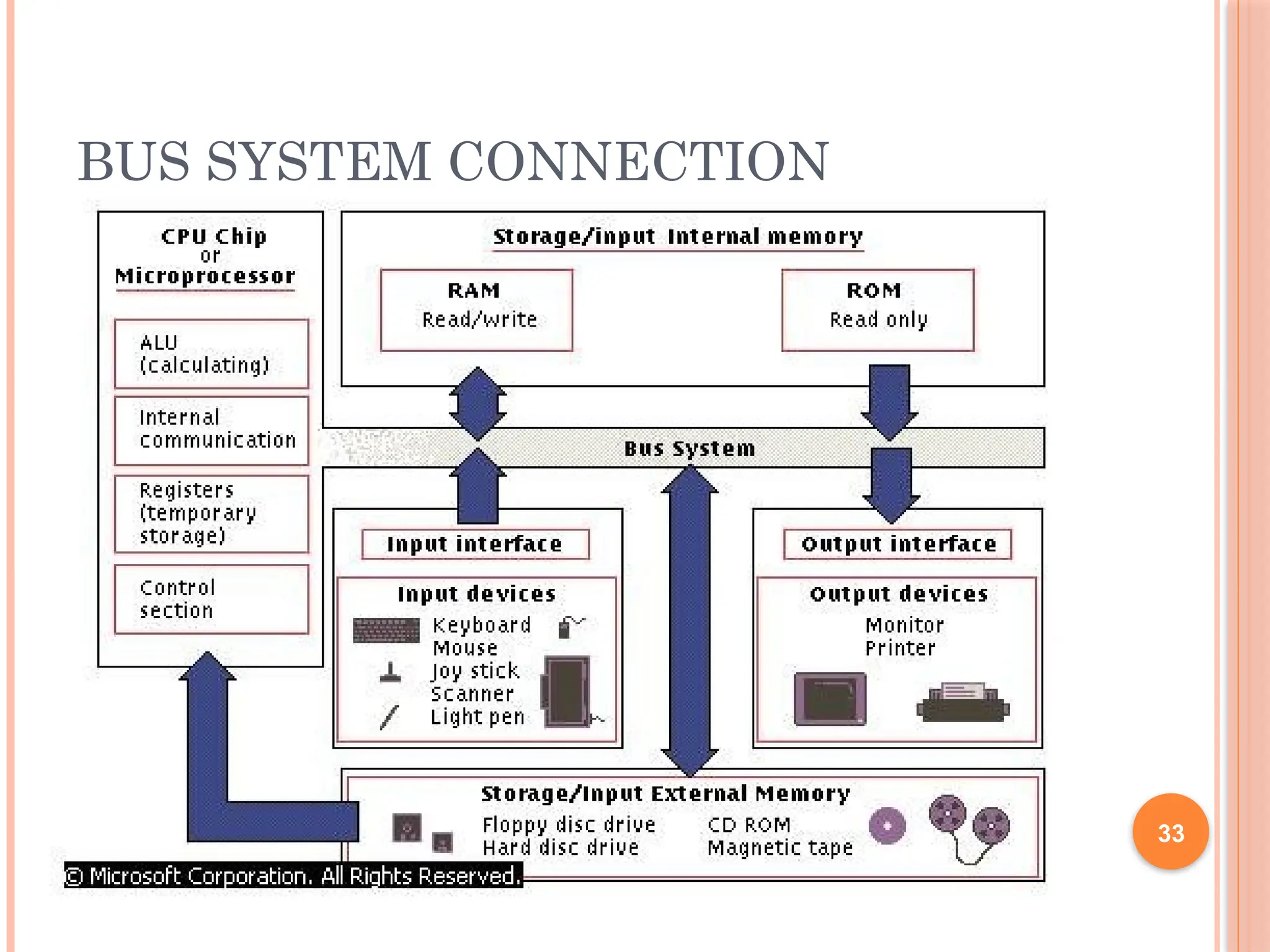 BUS SYSTEM CONNECTION

CPU Chip
or
Microprocessor

ALU
(calculating)

Internal
communication

Registers
(temporary
storage)

Control
section

Storage/input Internal memory

RAM
Read/write

ROM
Read only

Bus System

Input interface

Input devices
Keyboard
Mouse
Joy stick
Scanner
Light pen

Output interface

Output devices
Monitor
Printer

Storage/Input External Memory
Floppy disc drive
Hard disc drive
CD ROM
Magnetic tape

© Microsoft Corporation. All Rights Reserved.

33